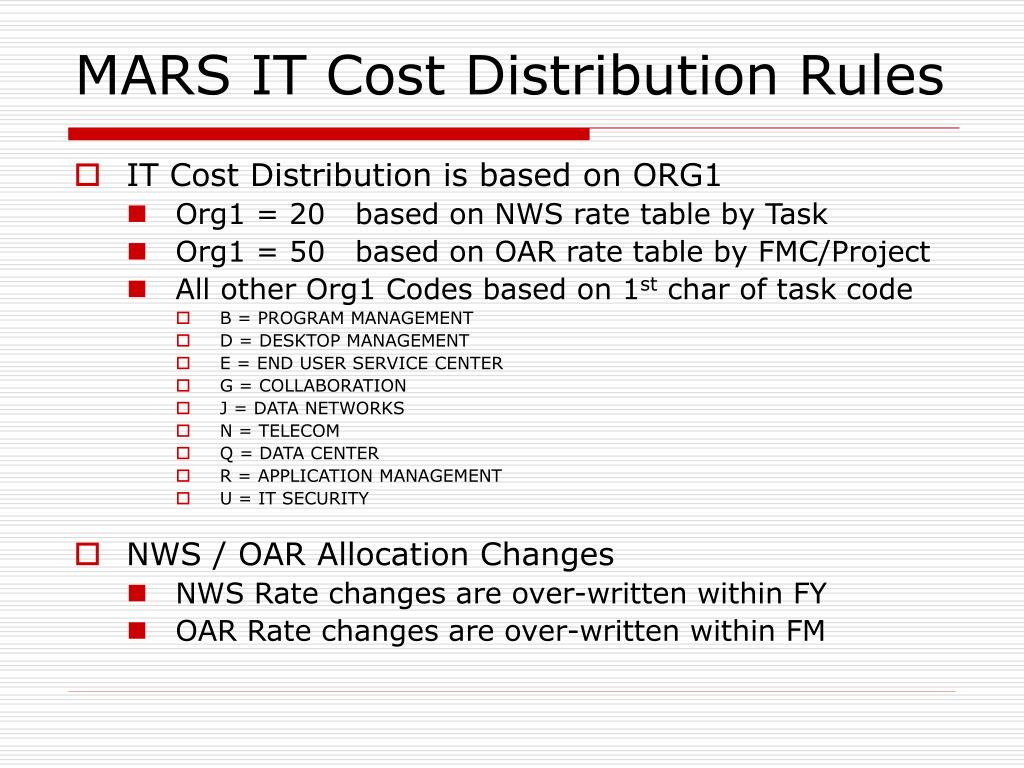 MARS IT Cost Distribution Rules

IT Cost Distribution is based on ORG1

Org1 = 20 based on NWS rate table by Task

Org1 = 50 based on OAR rate table by FMC/Project

All other Org1 Codes based on 1$^{st}$ char of task code

B = PROGRAM MANAGEMENT

D = DESKTOP MANAGEMENT

E = END USER SERVICE CENTER

G = COLLABORATION

J = DATA NETWORKS

N = TELECOM

Q = DATA CENTER

R = APPLICATION MANAGEMENT

U = IT SECURITY

NWS / OAR Allocation Changes

NWS Rate changes are over-written within FY

OAR Rate changes are over-written within FM